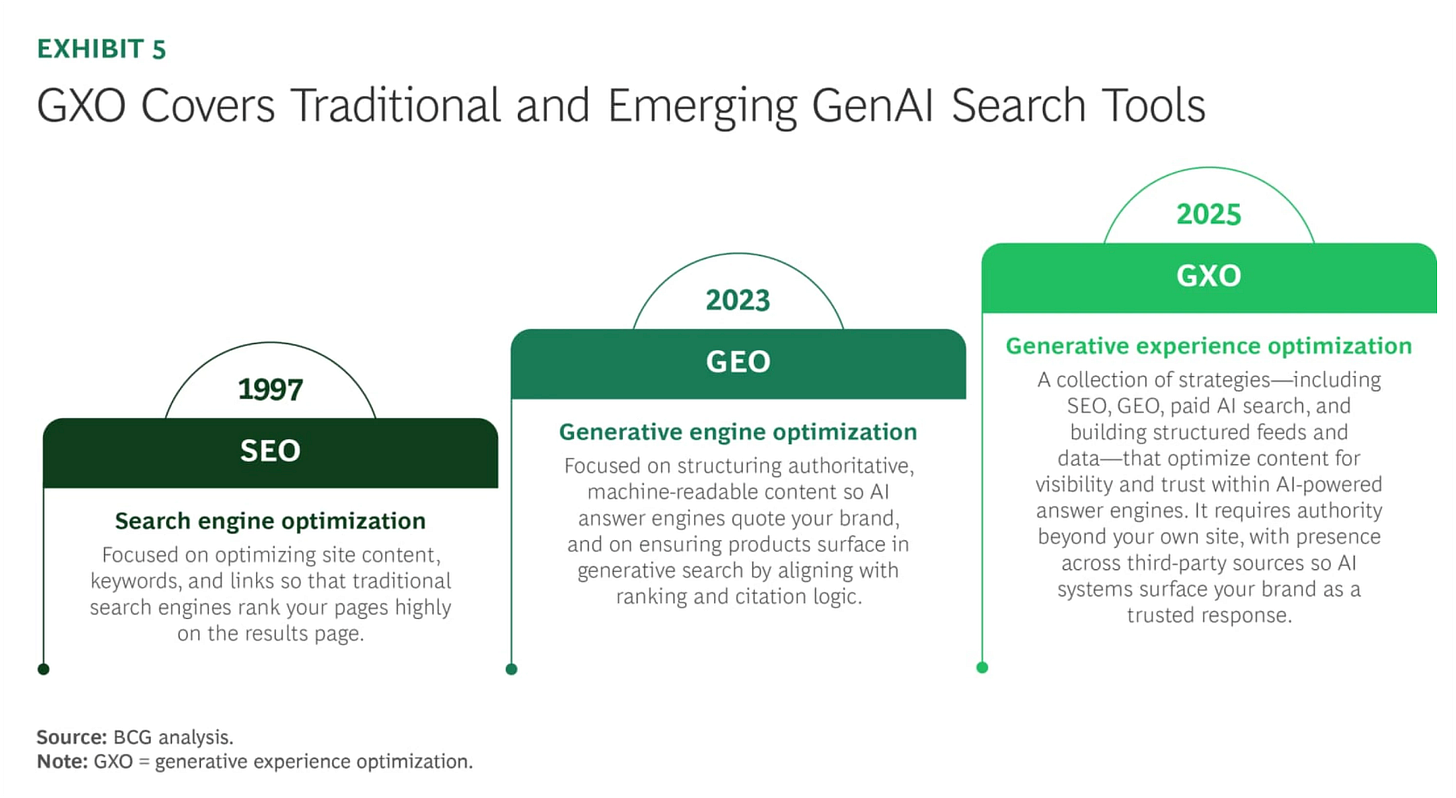 EXHIBIT 5

GXO Covers Traditional and Emerging GenAI Search Tools

1997

SEO

Search engine optimization

Focused on optimizing site content, keywords, and links so that traditional search engines rank your pages highly on the results page.

2023

GEO

Generative engine optimization

Focused on structuring authoritative, machine-readable content so AI answer engines quote your brand, and on ensuring products surface in generative search by aligning with ranking and citation logic.

2025

GXO

Generative experience optimization

A collection of strategies—including SEO, GEO, paid AI search, and building structured feeds and data—that optimize content for visibility and trust within AI-powered answer engines. It requires authority beyond your own site, with presence across third-party sources so AI systems surface your brand as a trusted response.

Source: BCG analysis.
Note: GXO = generative experience optimization.